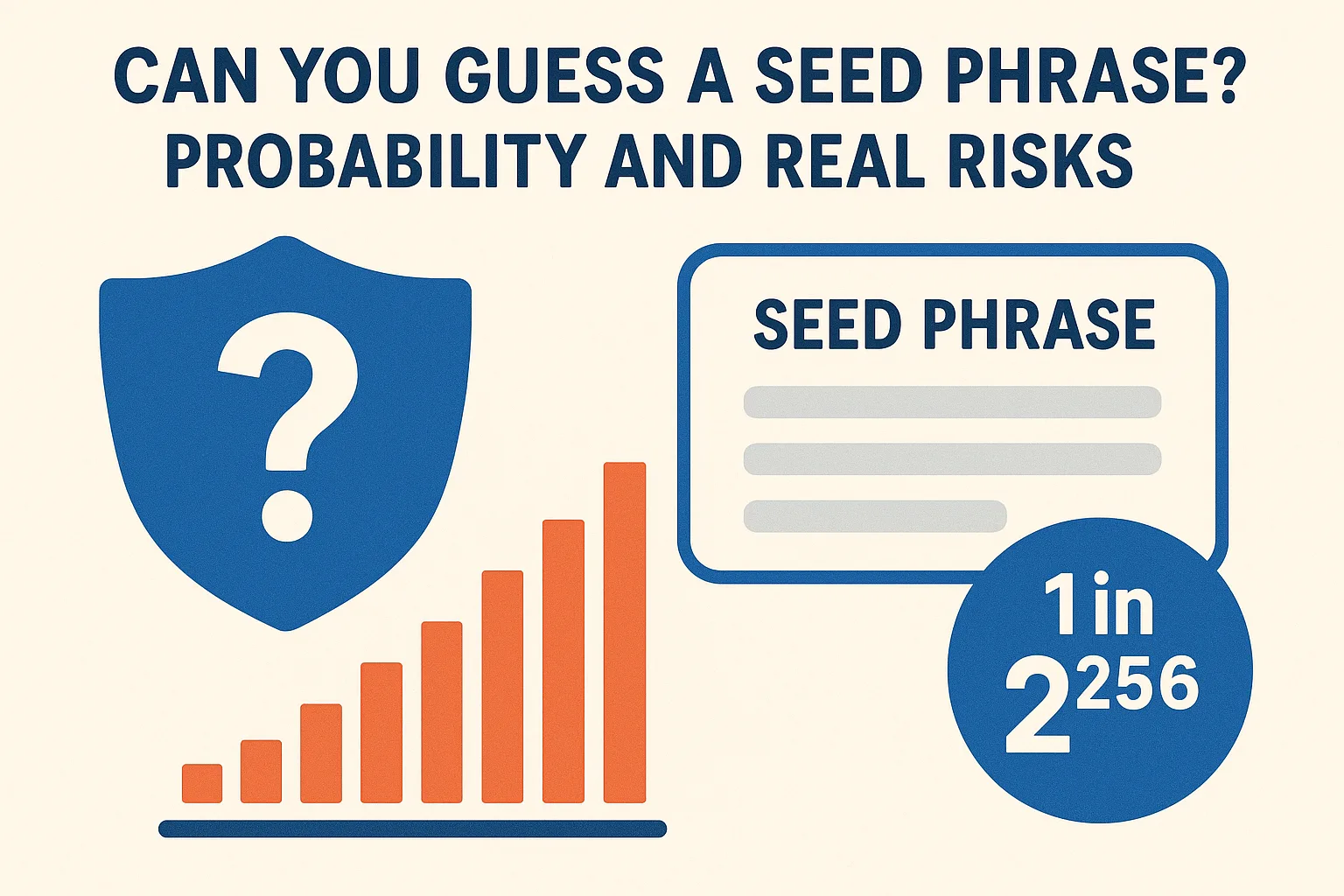 CAN YOU GUESS A SEED PHRASE?
PROBABILITY AND REAL RISKS

?

SEED PHRASE

1 in $2^{256}$